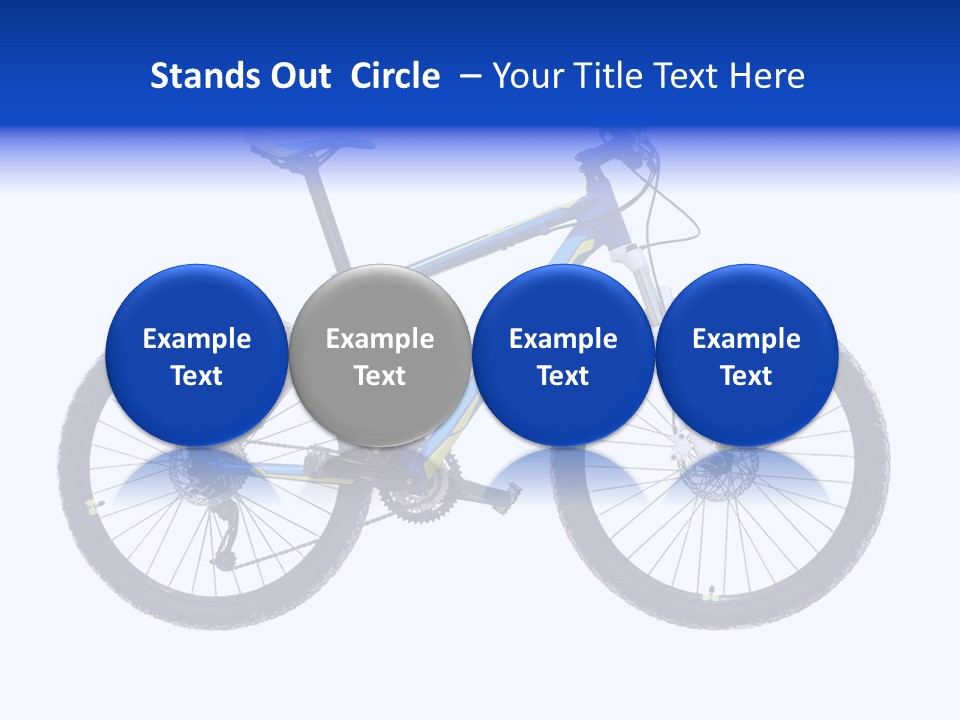 Stands Out Circle – Your Title Text Here

Example Text

Example Text

Example Text

Example Text